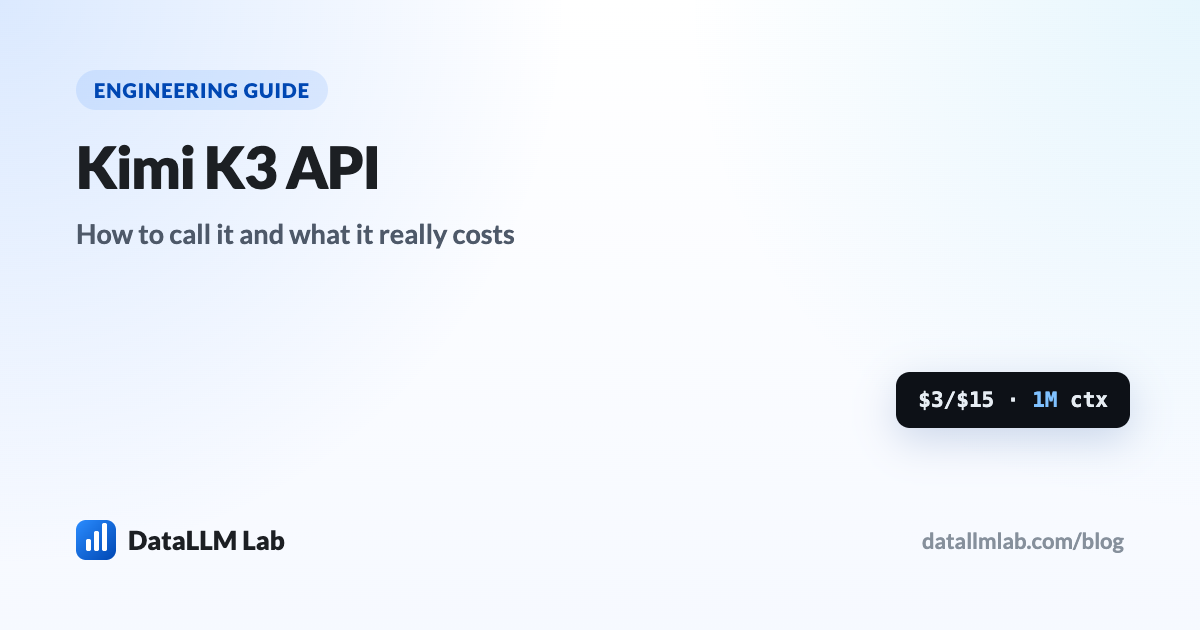 ENGINEERING GUIDE

Kimi K3 API

How to call it and what it really costs

\$3/\$15 · 1M ctx

DataLLM Lab

datallmlab.com/blog